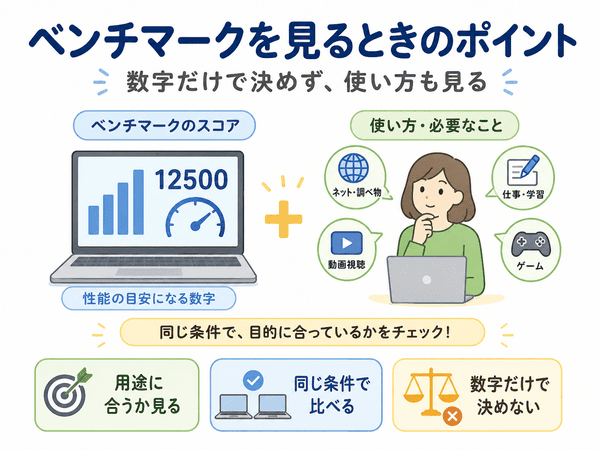 ベンチマークを見るときのポイント

数字だけで決めず、使い方も見る

ベンチマークのスコア

12500

性能の目安になる数字

使い方・必要なこと

ネット・調べ物

仕事・学習

動画視聴

ゲーム

同じ条件で、目的に合っているかをチェック!

用途に合うか見る

同じ条件で比べる

数字だけで決めない